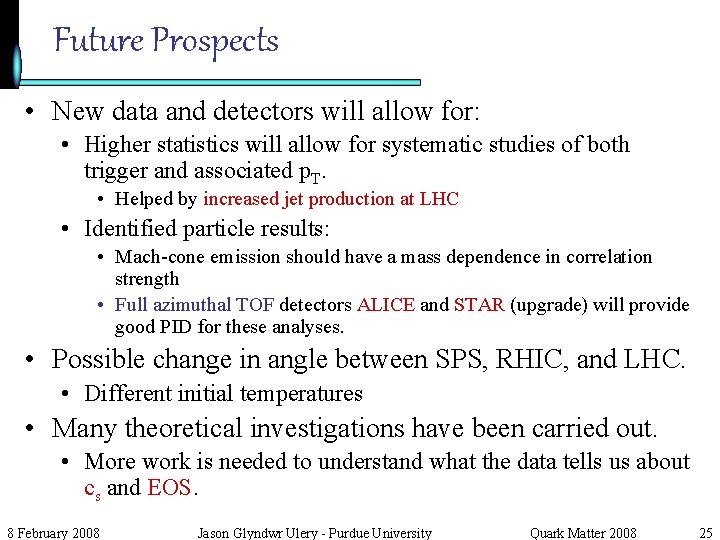 Future Prospects

• New data and detectors will allow for:
  • Higher statistics will allow for systematic studies of both trigger and associated $p_T$.
    • Helped by increased jet production at LHC
  • Identified particle results:
    • Mach-cone emission should have a mass dependence in correlation strength
    • Full azimuthal TOF detectors ALICE and STAR (upgrade) will provide good PID for these analyses.
• Possible change in angle between SPS, RHIC, and LHC.
  • Different initial temperatures
• Many theoretical investigations have been carried out.
  • More work is needed to understand what the data tells us about $c_s$ and EOS.

8 February 2008 Jason Glyndwr Ulery - Purdue University Quark Matter 2008 25